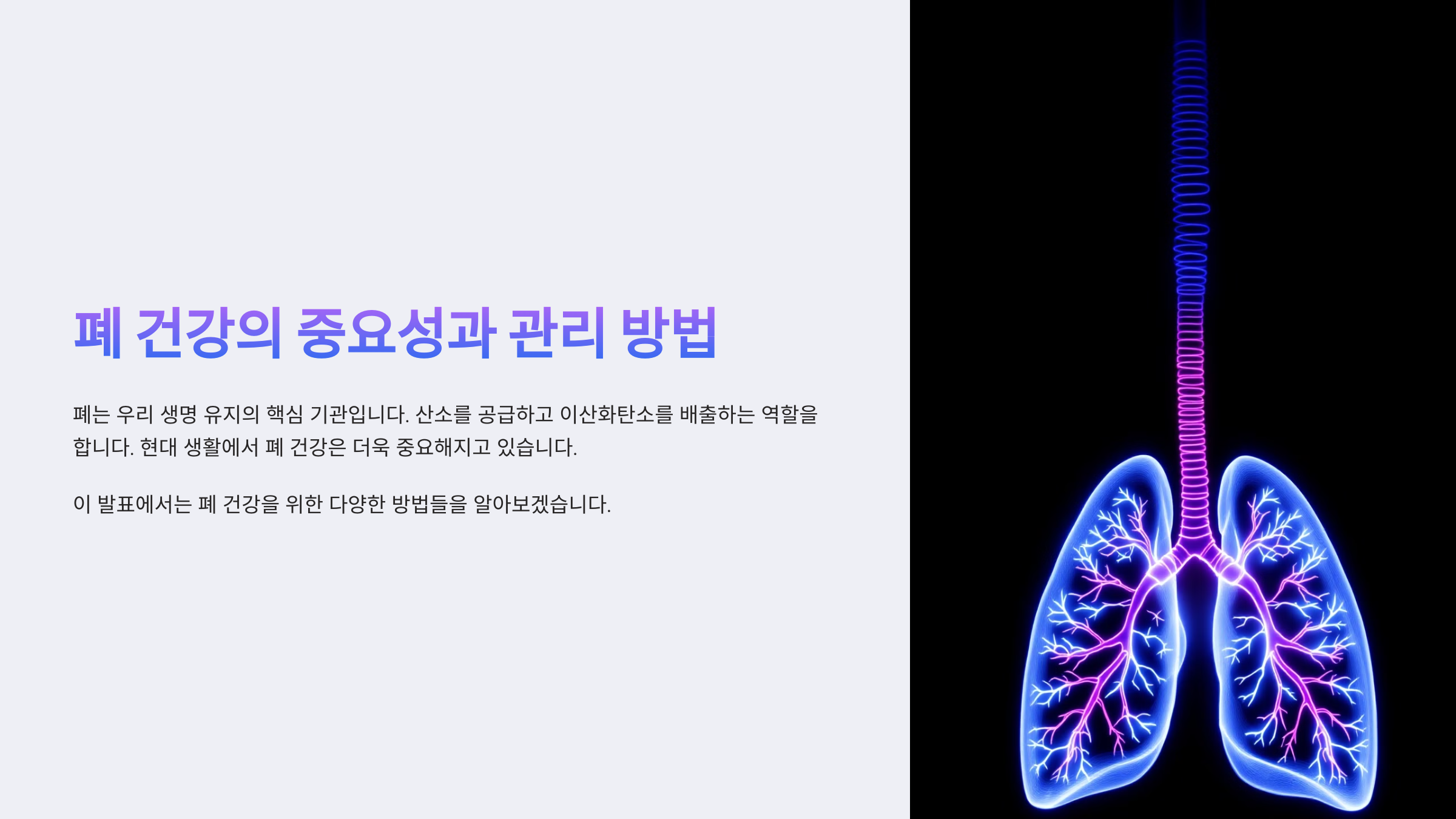 폐 건강의 중요성과 관리 방법

폐는 우리 생명 유지의 핵심 기관입니다. 산소를 공급하고 이산화탄소를 배출하는 역할을 합니다. 현대 생활에서 폐 건강은 더욱 중요해지고 있습니다.

이 발표에서는 폐 건강을 위한 다양한 방법들을 알아보겠습니다.